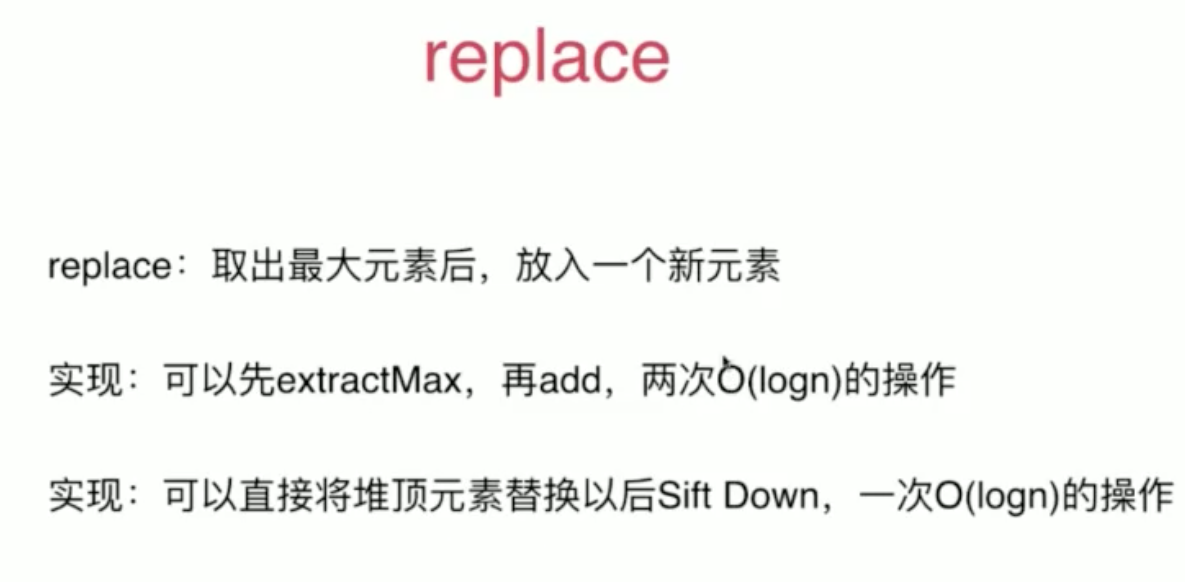 replace

replace：取出最大元素后，放入一个新元素

实现：可以先extractMax，再add，两次O(logn)的操作

实现：可以直接将堆顶元素替换以后Sift Down，一次O(logn)的操作